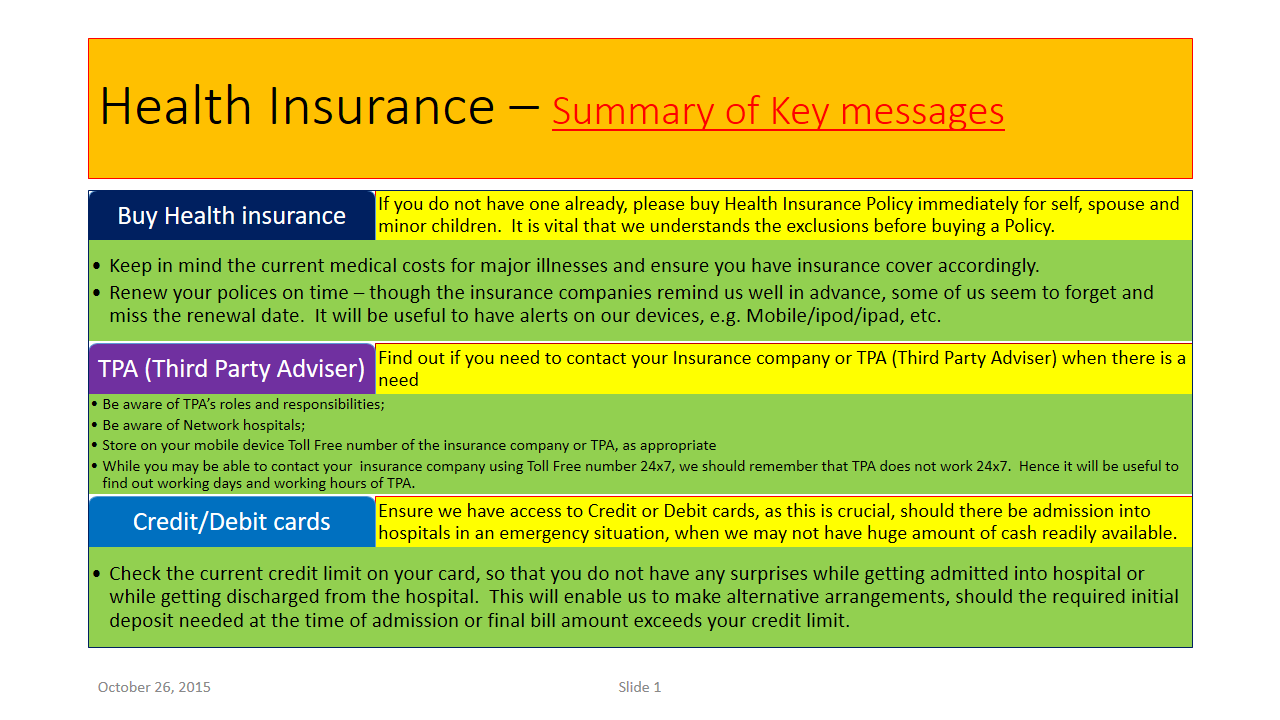 Health Insurance – Summary of Key messages

Buy Health insurance

If you do not have one already, please buy Health Insurance Policy immediately for self, spouse and minor children. It is vital that we understands the exclusions before buying a Policy.

• Keep in mind the current medical costs for major illnesses and ensure you have insurance cover accordingly.
• Renew your polices on time – though the insurance companies remind us well in advance, some of us seem to forget and miss the renewal date. It will be useful to have alerts on our devices, e.g. Mobile/ipod/ipad, etc.

TPA (Third Party Adviser)

Find out if you need to contact your Insurance company or TPA (Third Party Adviser) when there is a need

• Be aware of TPA's roles and responsibilities;
• Be aware of Network hospitals;
• Store on your mobile device Toll Free number of the insurance company or TPA, as appropriate
• While you may be able to contact your insurance company using Toll Free number 24x7, we should remember that TPA does not work 24x7. Hence it will be useful to find out working days and working hours of TPA.

Credit/Debit cards

Ensure we have access to Credit or Debit cards, as this is crucial, should there be admission into hospitals in an emergency situation, when we may not have huge amount of cash readily available.

• Check the current credit limit on your card, so that you do not have any surprises while getting admitted into hospital or while getting discharged from the hospital. This will enable us to make alternative arrangements, should the required initial deposit needed at the time of admission or final bill amount exceeds your credit limit.

October 26, 2015

Slide 1